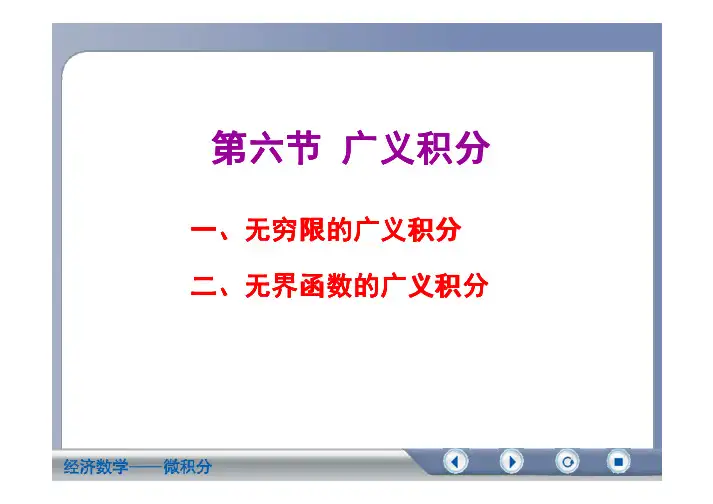 第六节 广义积分

一、无穷限的广义积分

二、无界函数的广义积分

经济数学——微积分